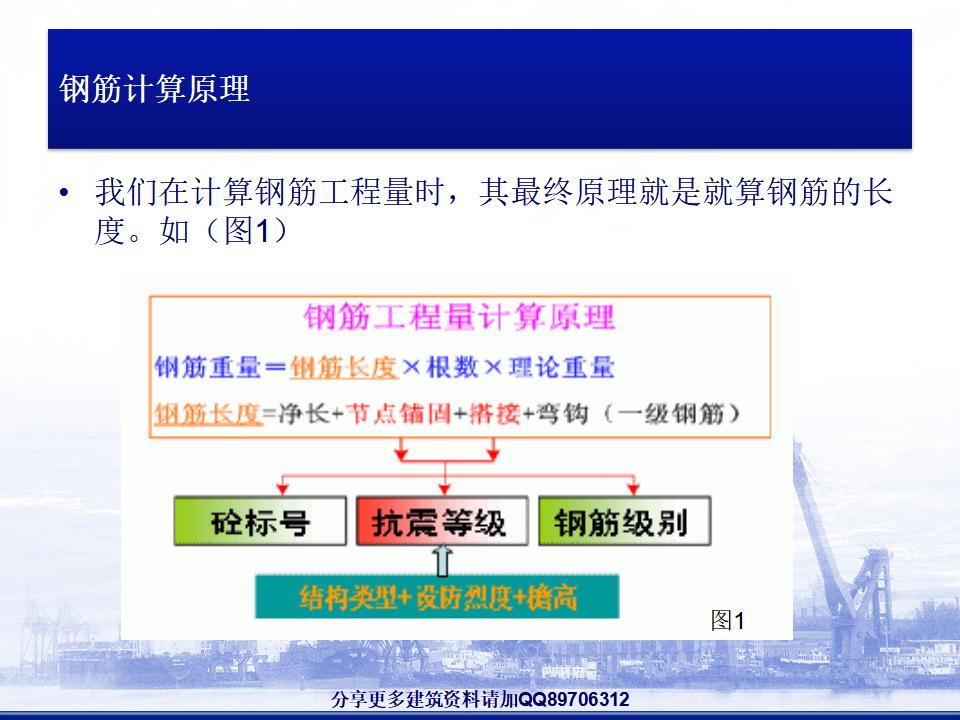 钢筋计算原理

• 我们在计算钢筋工程量时，其最终原理就是就算钢筋的长度。如（图1）

钢筋工程量计算原理

钢筋重量＝钢筋长度×根数×理论重量

钢筋长度=净长+节点锚固+搭接+弯钩（一级钢筋）

砼标号

抗震等级

钢筋级别

结构类型+设防烈度+檐高

图1

分享更多建筑资料请加QQ89706312